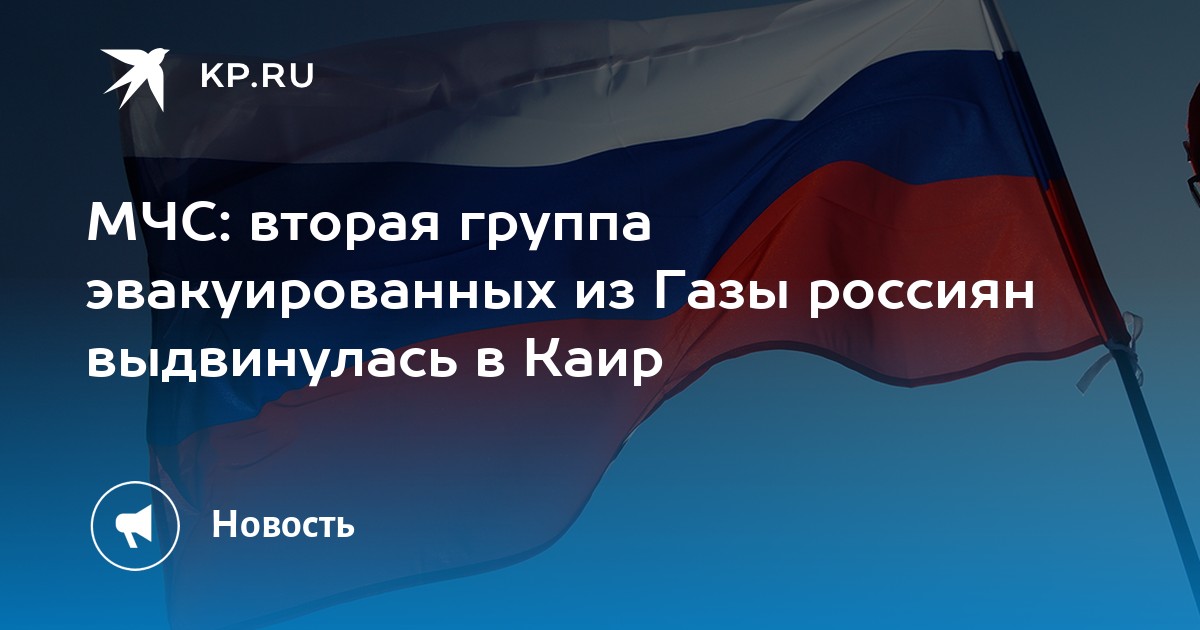 KP.RU

МЧС: вторая группа эвакуированных из Газы россиян выдвинулась в Каир

Новость